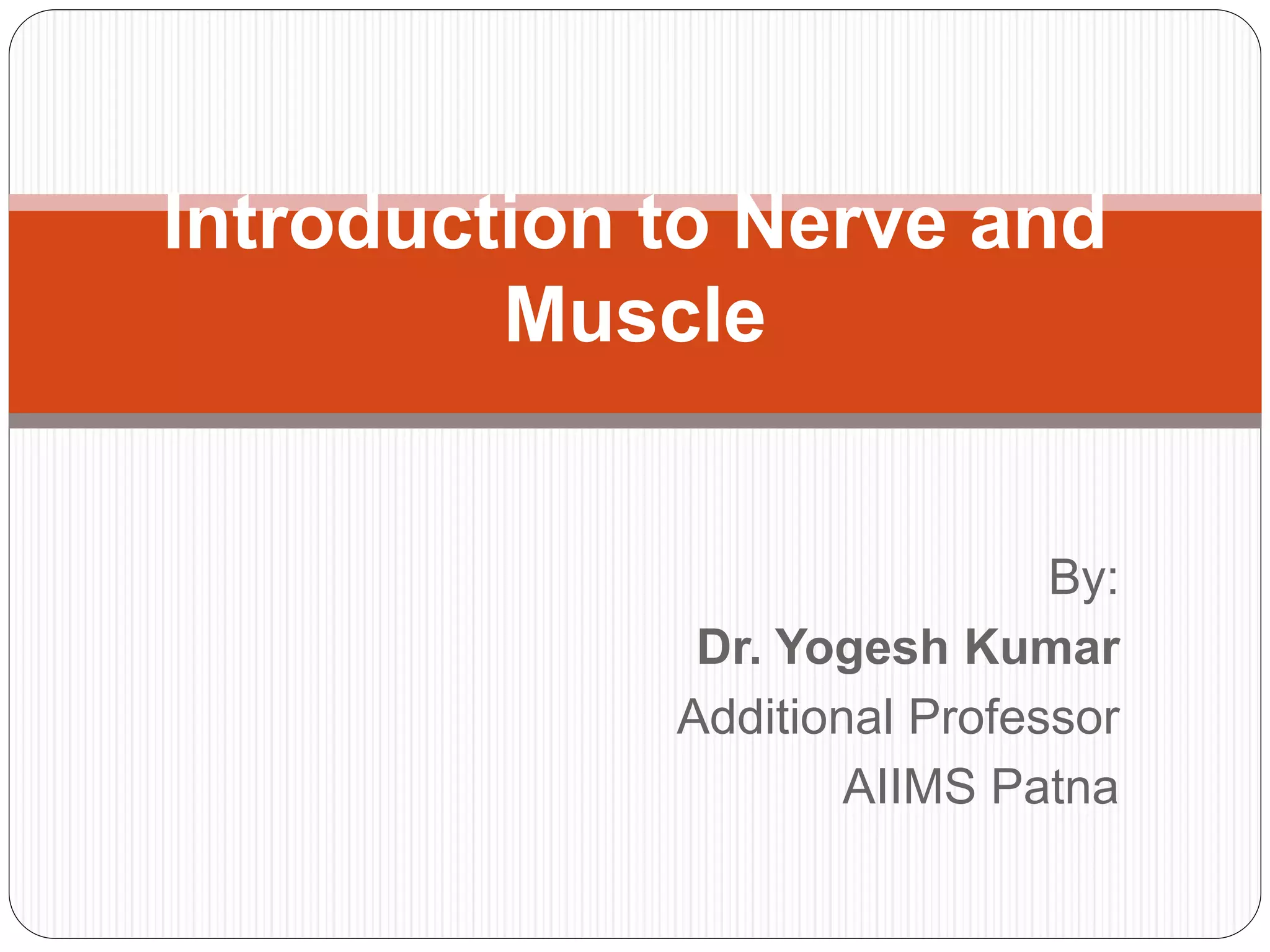 Introduction to Nerve and Muscle

By:
Dr. Yogesh Kumar
Additional Professor
AIIMS Patna